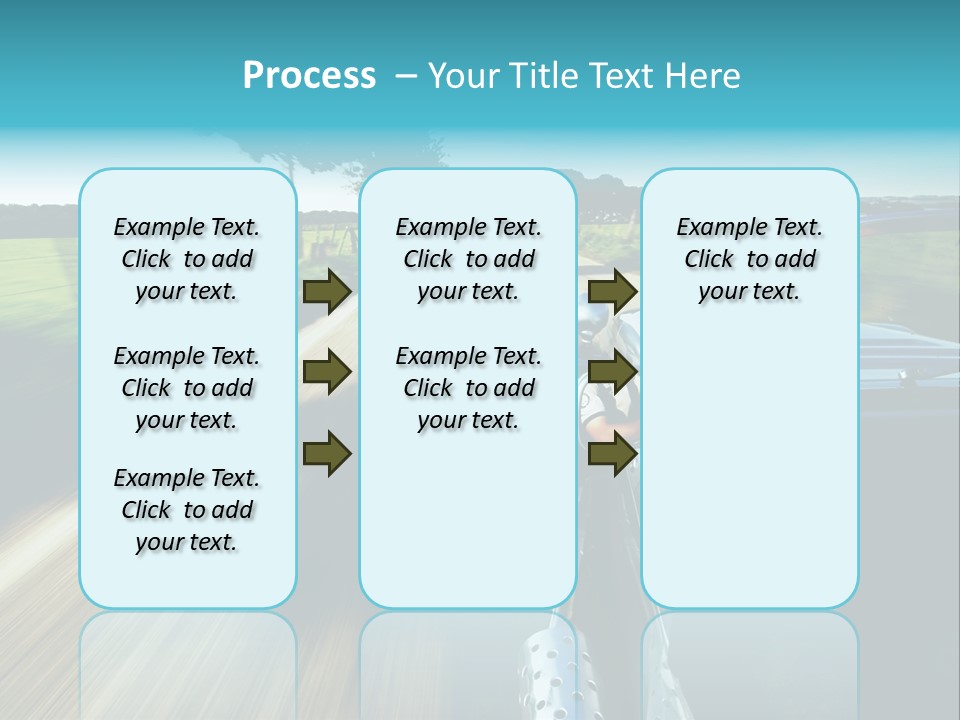 Process – Your Title Text Here

Example Text. Click to add your text.

Example Text. Click to add your text.

Example Text. Click to add your text.

Example Text. Click to add your text.

Example Text. Click to add your text.

Example Text. Click to add your text.